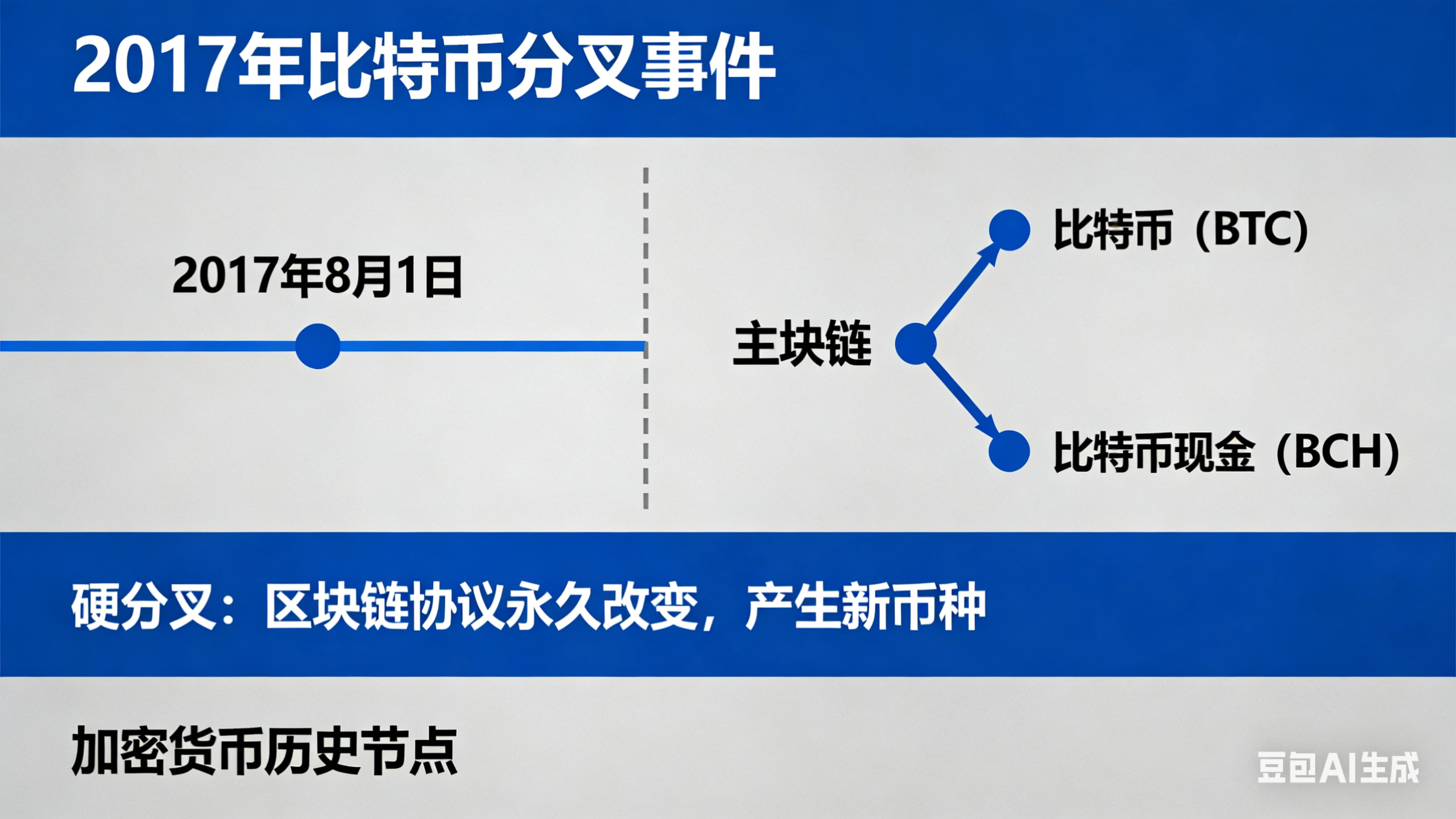 2017年比特币分叉事件

2017年8月1日

主块链

比特币（BTC）

比特币现金（BCH）

硬分叉：区块链协议永久改变，产生新币种

加密货币历史节点

豆包AI生成